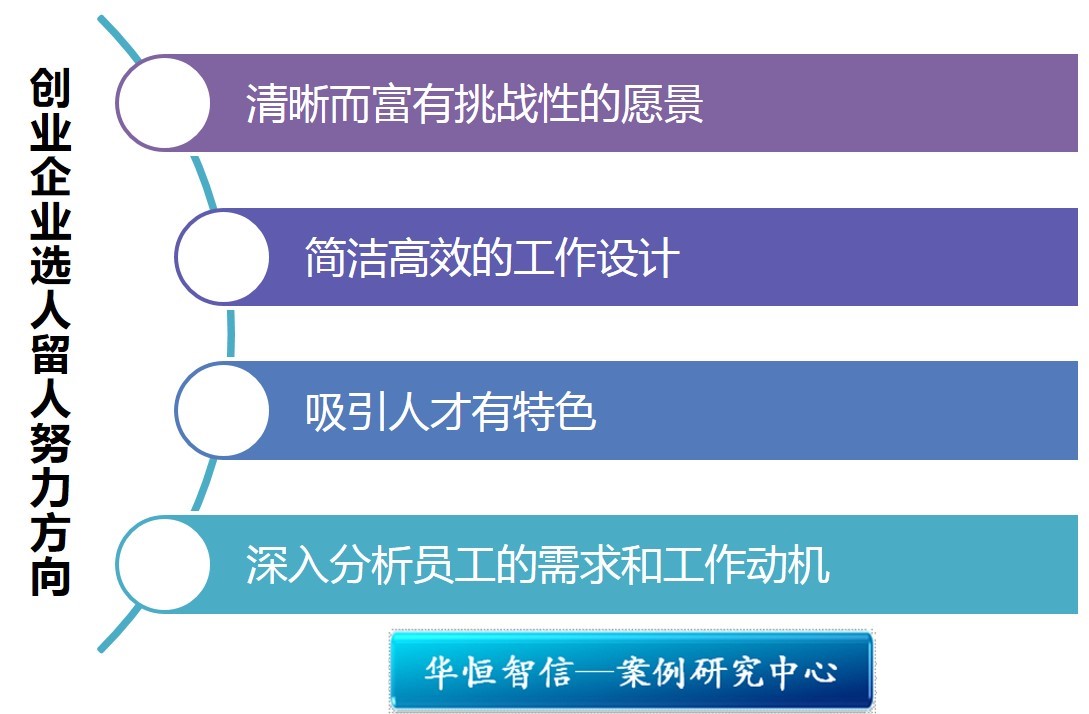 创业企业选人留人努力方向

清晰而富有挑战性的愿景

简洁高效的工作设计

吸引人才有特色

深入分析员工的需求和工作动机

华恒智信—案例研究中心